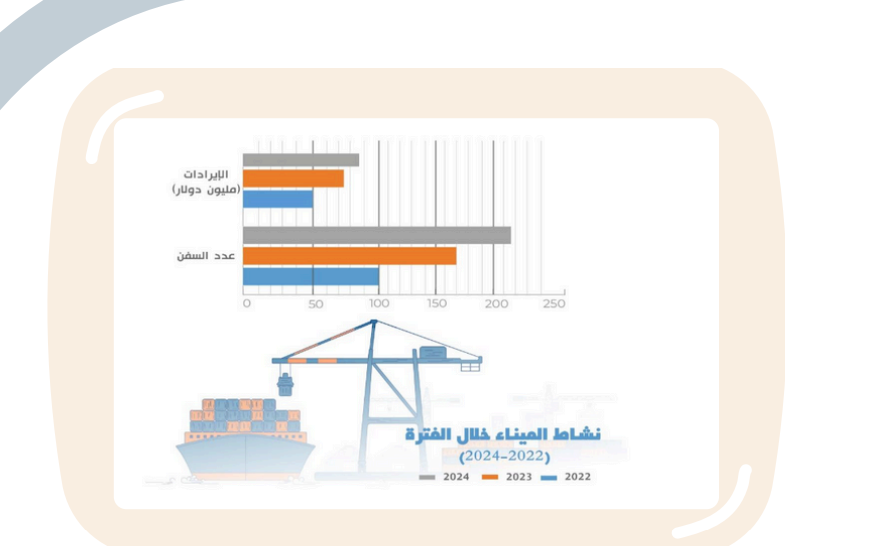 الإيرادات
(مليون دولار)

عدد السفن

0 50 100 150 200 250

نشاط الميناء خلال الفترة
(2022-2024)

2024 2023 2022